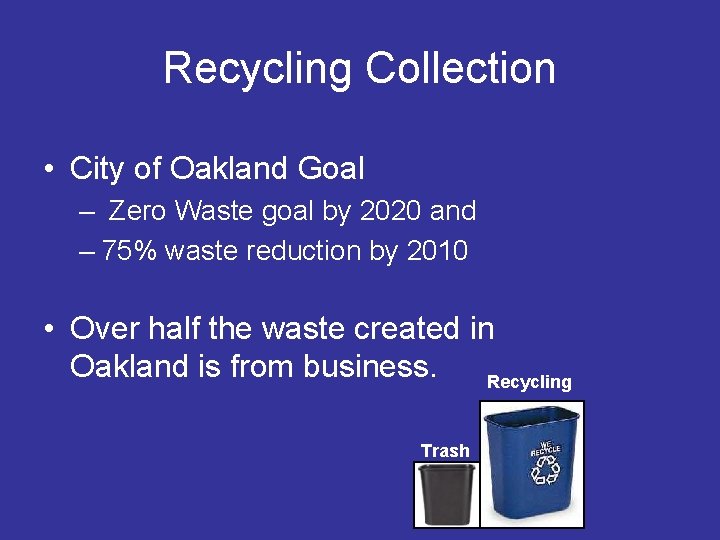 Recycling Collection

• City of Oakland Goal
– Zero Waste goal by 2020 and
– 75% waste reduction by 2010

• Over half the waste created in Oakland is from business.

Recycling

Trash

WE RECYCLE